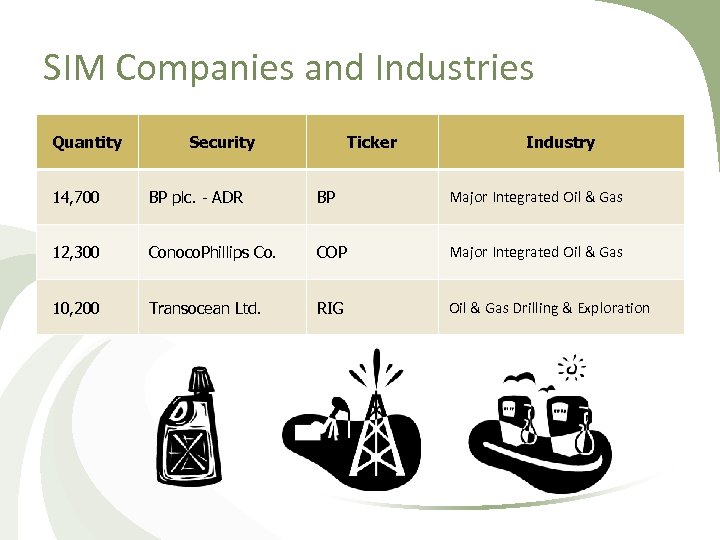 SIM Companies and Industries

| Quantity | Security | Ticker | Industry |
|---|---|---|---|
| 14,700 | BP plc. - ADR | BP | Major Integrated Oil & Gas |
| 12,300 | ConocoPhillips Co. | COP | Major Integrated Oil & Gas |
| 10,200 | Transocean Ltd. | RIG | Oil & Gas Drilling & Exploration |